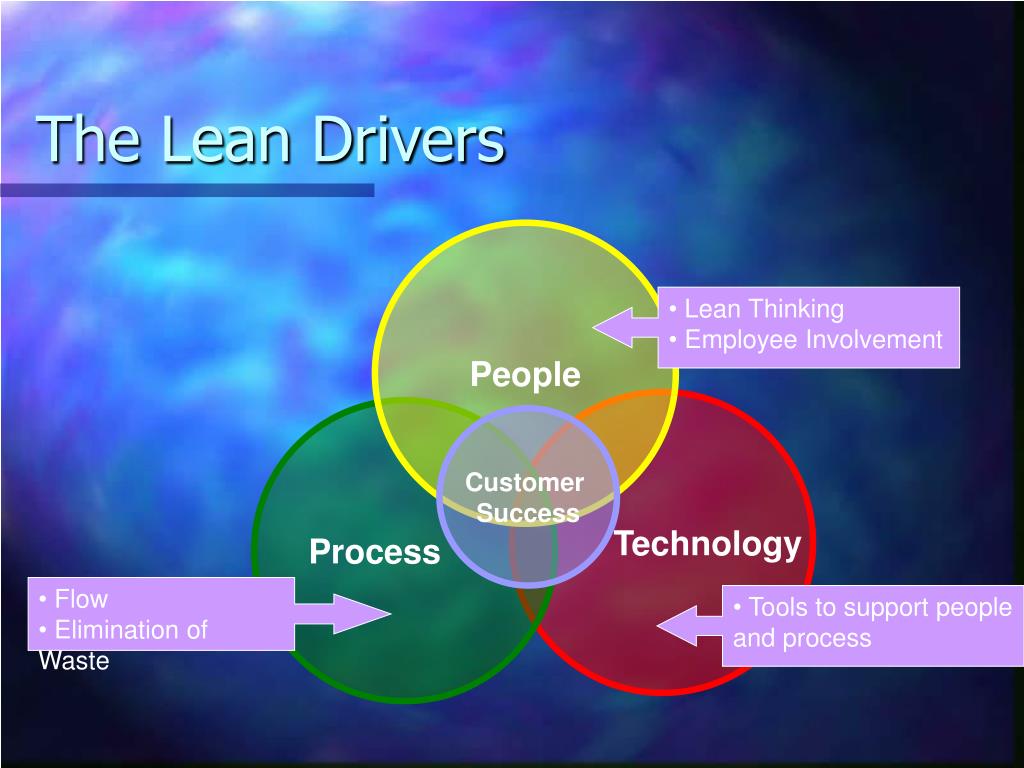 The Lean Drivers

• Lean Thinking
• Employee Involvement

People

Customer Success

Process

Technology

• Flow
• Elimination of Waste

• Tools to support people and process